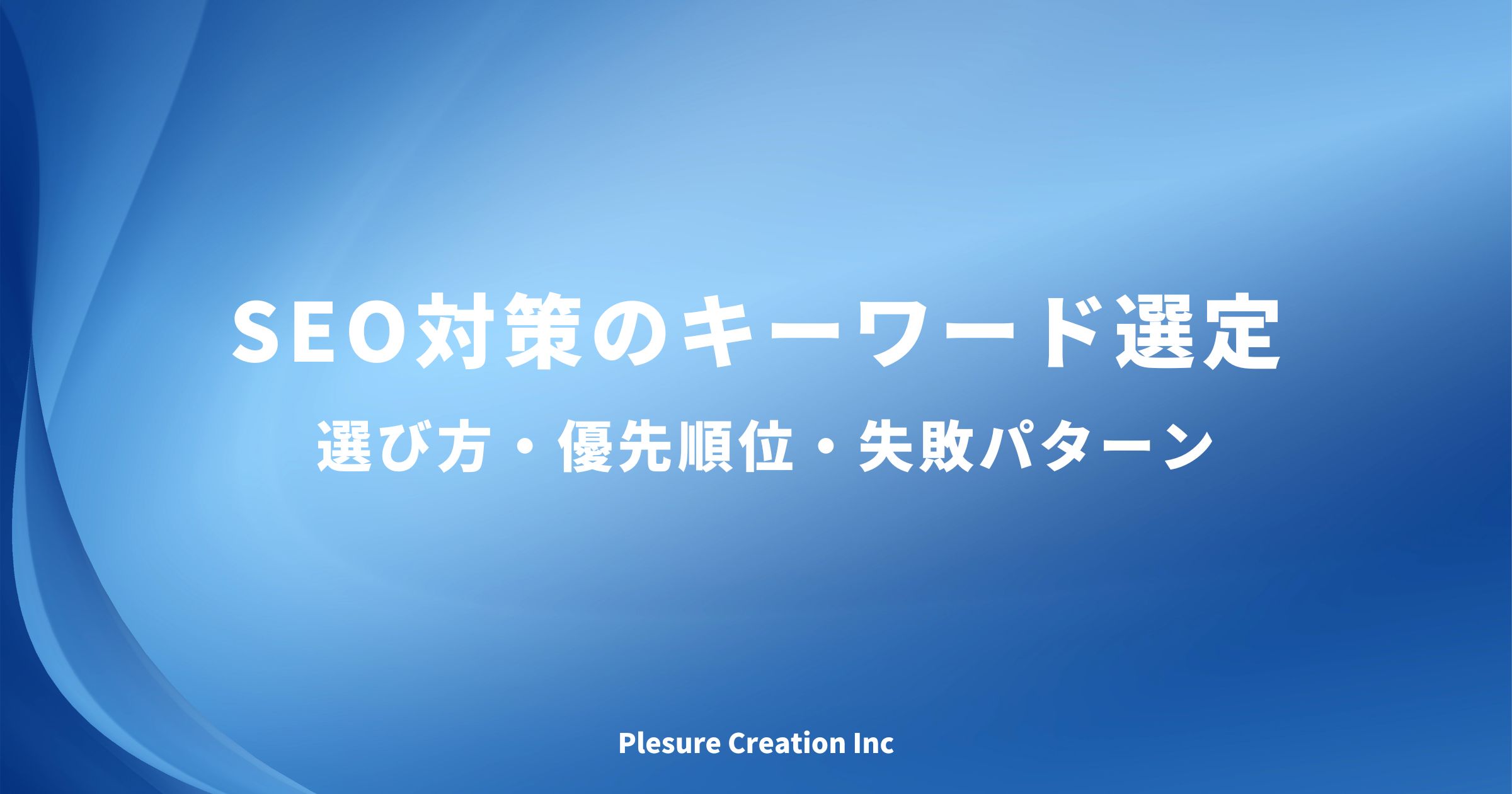 SEO対策のキーワード選定

選び方・優先順位・失敗パターン

Plesure Creation Inc